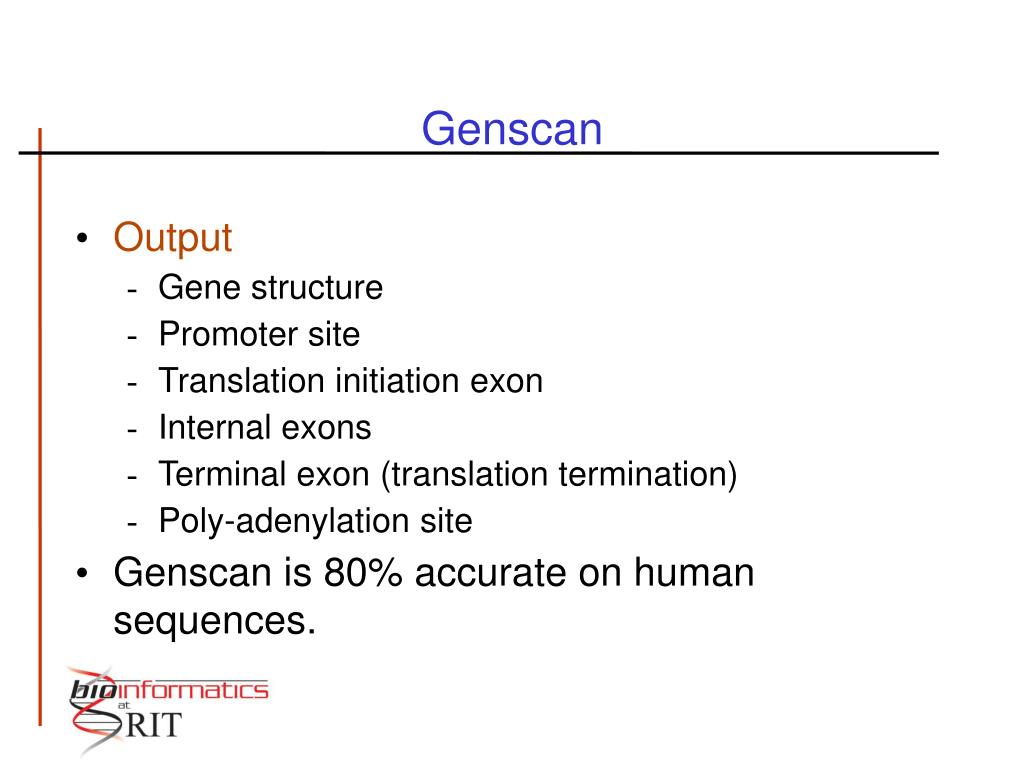 Genscan

• Output
  - Gene structure
  - Promoter site
  - Translation initiation exon
  - Internal exons
  - Terminal exon (translation termination)
  - Poly-adenylation site
• Genscan is 80% accurate on human sequences.

bioinformatics at RIT